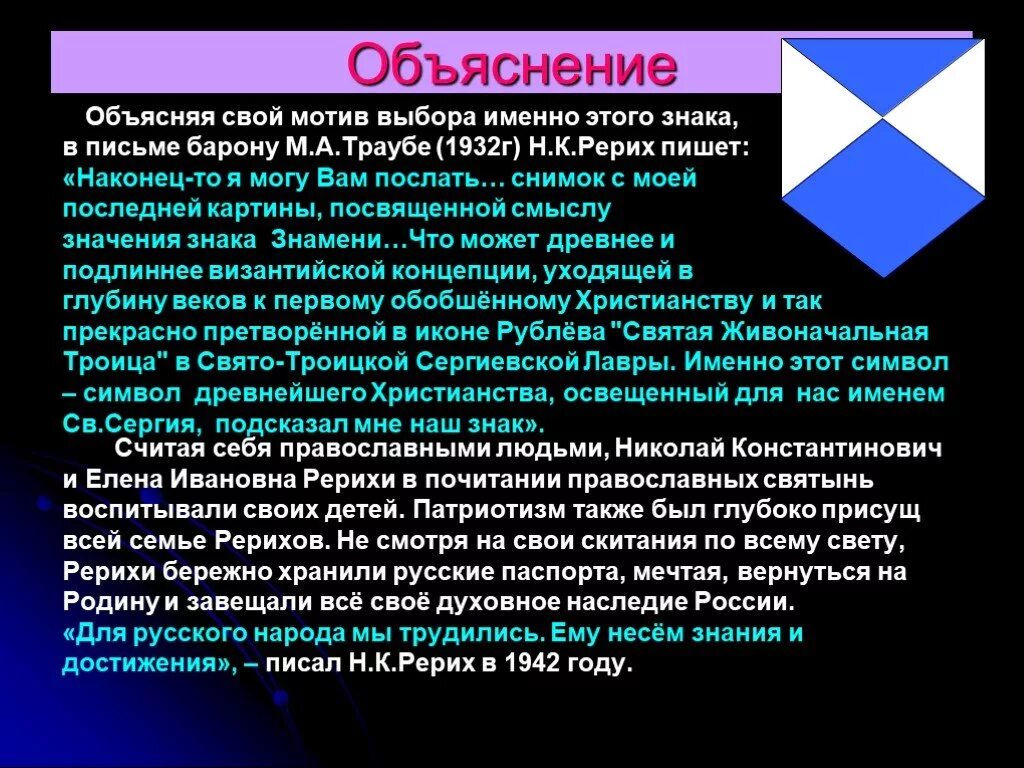 Объяснение

Объясняя свой мотив выбора именно этого знака, в письме барону М.А.Траубе (1932г) Н.К.Рерих пишет: «Наконец-то я могу Вам послать… снимок с моей последней картины, посвященной смыслу значения знака Знамени…Что может древнее и подлиннее византийской концепции, уходящей в глубину веков к первому обобшённому Христианству и так прекрасно претворённой в иконе Рублёва "Святая Живоначальная Троица" в Свято-Троицкой Сергиевской Лавры. Именно этот символ – символ древнейшего Христианства, освещенный для нас именем Св.Сергия, подсказал мне наш знак».

Считая себя православными людьми, Николай Константинович и Елена Ивановна Рерихи в почитании православных святынь воспитывали своих детей. Патриотизм также был глубоко присущ всей семье Рерихов. Не смотря на свои скитания по всему свету, Рерихи бережно хранили русские паспорта, мечтая, вернуться на Родину и завещали всё своё духовное наследие России. «Для русского народа мы трудились. Ему несём знания и достижения», – писал Н.К.Рерих в 1942 году.